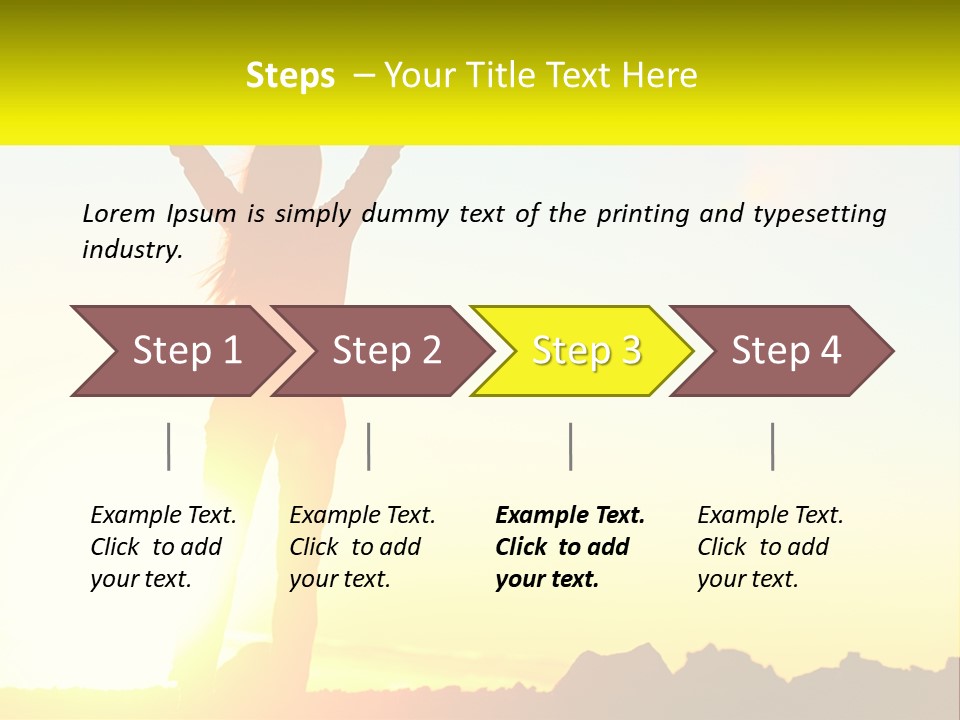 Steps – Your Title Text Here

Lorem Ipsum is simply dummy text of the printing and typesetting industry.

Step 1

Step 2

Step 3

Step 4

Example Text. Click to add your text.

Example Text. Click to add your text.

Example Text. Click to add your text.

Example Text. Click to add your text.